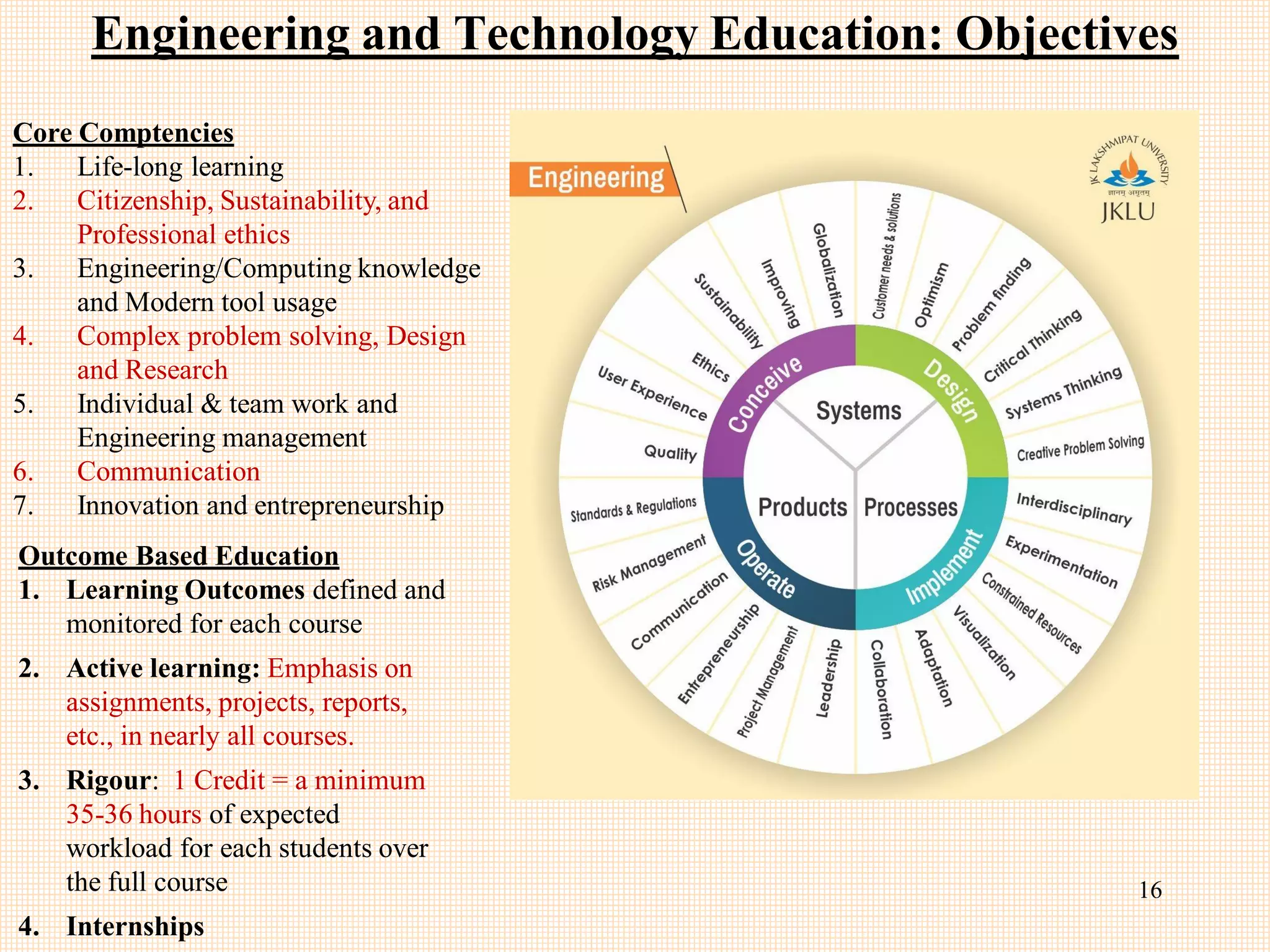 Engineering and Technology Education: Objectives

Core Comptencies
1. Life-long learning
2. Citizenship, Sustainability, and Professional ethics
3. Engineering/Computing knowledge and Modern tool usage
4. Complex problem solving, Design and Research
5. Individual & team work and Engineering management
6. Communication
7. Innovation and entrepreneurship

Outcome Based Education
1. Learning Outcomes defined and monitored for each course
2. Active learning: Emphasis on assignments, projects, reports, etc., in nearly all courses.
3. Rigour: 1 Credit = a minimum 35-36 hours of expected workload for each students over the full course
4. Internships

Engineering

JK LAKSHMIPAT UNIVERSITY
ज्ञानम् अमृतम्
JKLU

Systems
Products
Processes
Conceive
Design
Implement
Operate

Customer needs & solutions
Optimism
Problem finding
Critical Thinking
Systems Thinking
Creative Problem Solving
Interdisciplinary
Experimentation
Constrained Resources
Visualization
Adaptation
Collaboration
Leadership
Project Management
Entrepreneurship
Communication
Risk Management
Standards & Regulations
Quality
User Experience
Ethics
Sustainability
Improving
Globalization

16